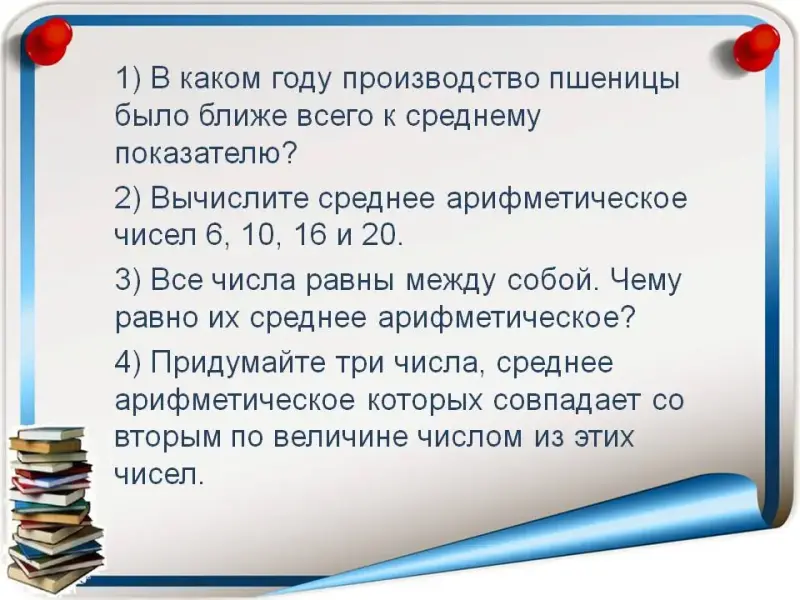 1) В каком году производство пшеницы было ближе всего к среднему показателю?

2) Вычислите среднее арифметическое чисел 6, 10, 16 и 20.

3) Все числа равны между собой. Чему равно их среднее арифметическое?

4) Придумайте три числа, среднее арифметическое которых совпадает со вторым по величине числом из этих чисел.